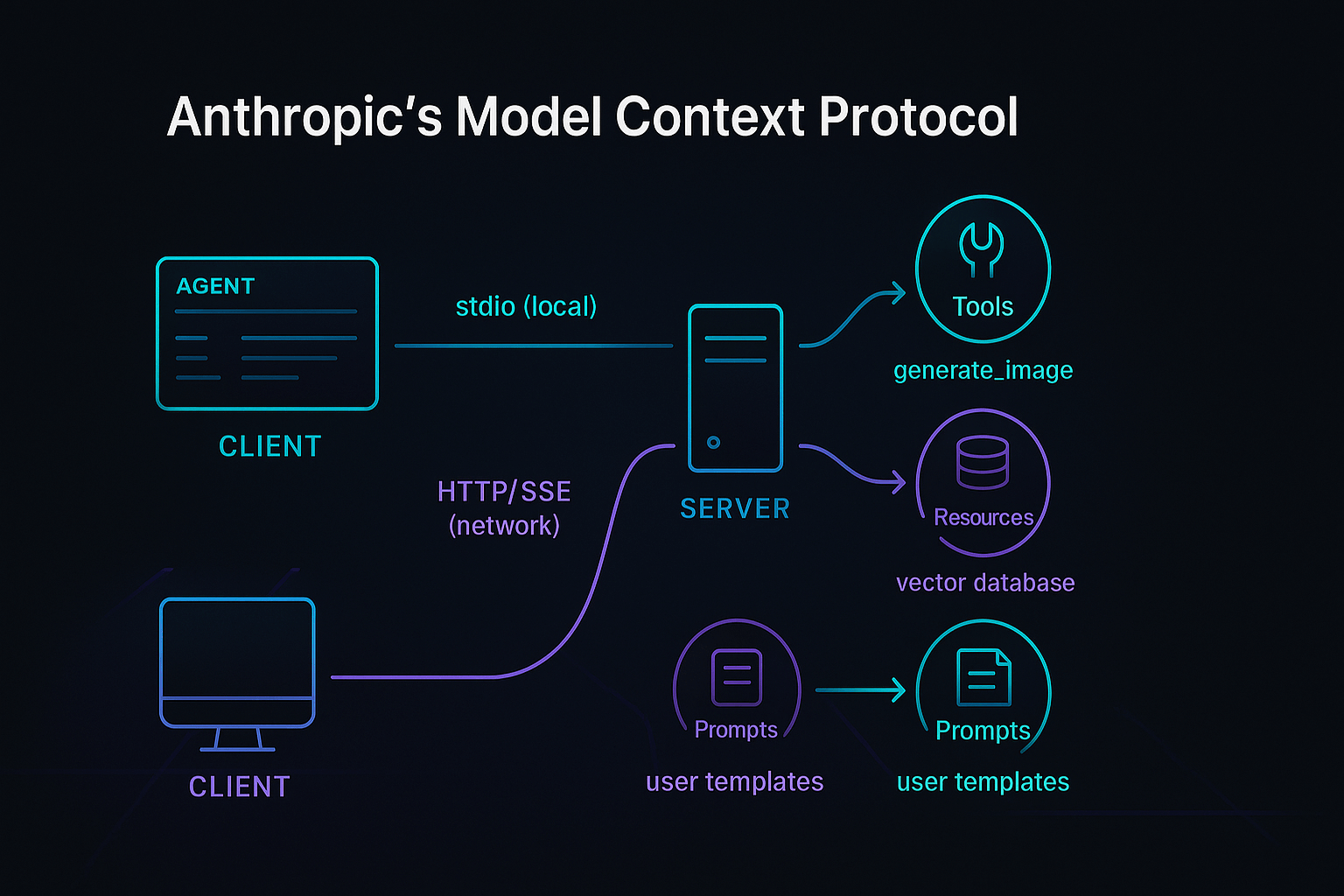 Anthropic's Model Context Protocol

AGENT

CLIENT

stdio (local)

HTTP/SSE
(network)

SERVER

Tools
generate_image

Resources
vector database

CLIENT

Prompts
user templates

Prompts
user templates